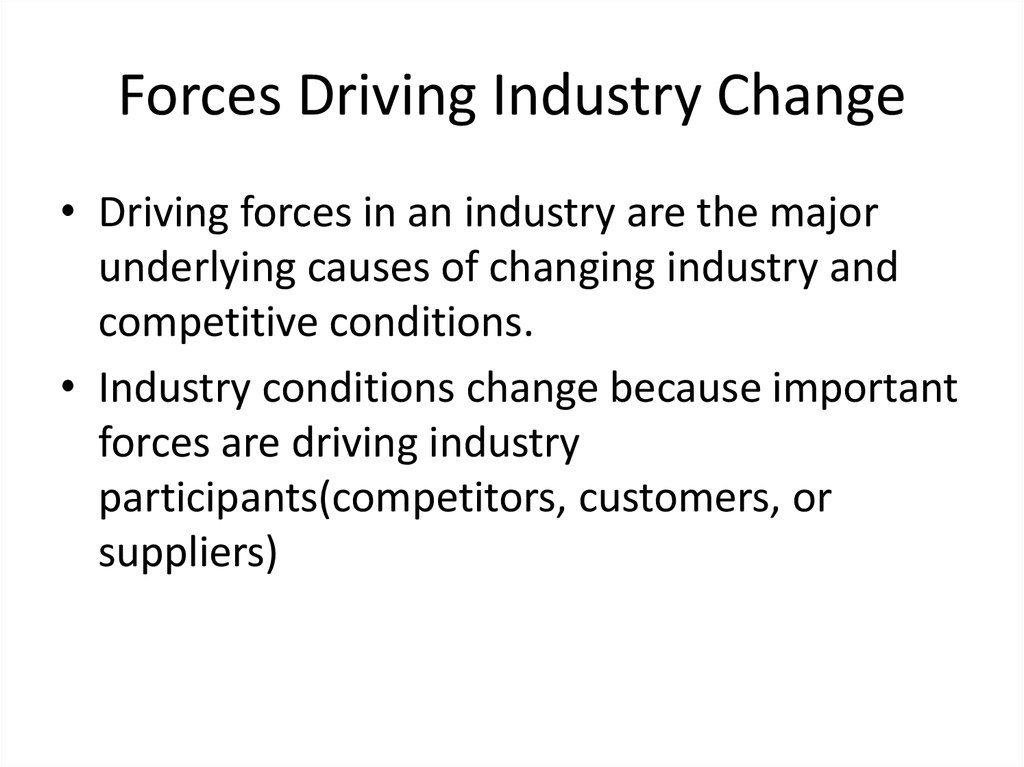 Forces Driving Industry Change

• Driving forces in an industry are the major underlying causes of changing industry and competitive conditions.

• Industry conditions change because important forces are driving industry participants(competitors, customers, or suppliers)